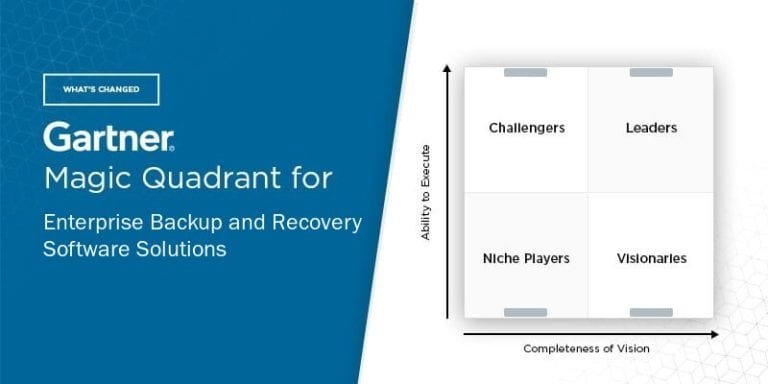 WHAT'S CHANGED

Gartner.
Magic Quadrant for

Enterprise Backup and Recovery Software Solutions

Ability to Execute

Challengers

Leaders

Niche Players

Visionaries

Completeness of Vision